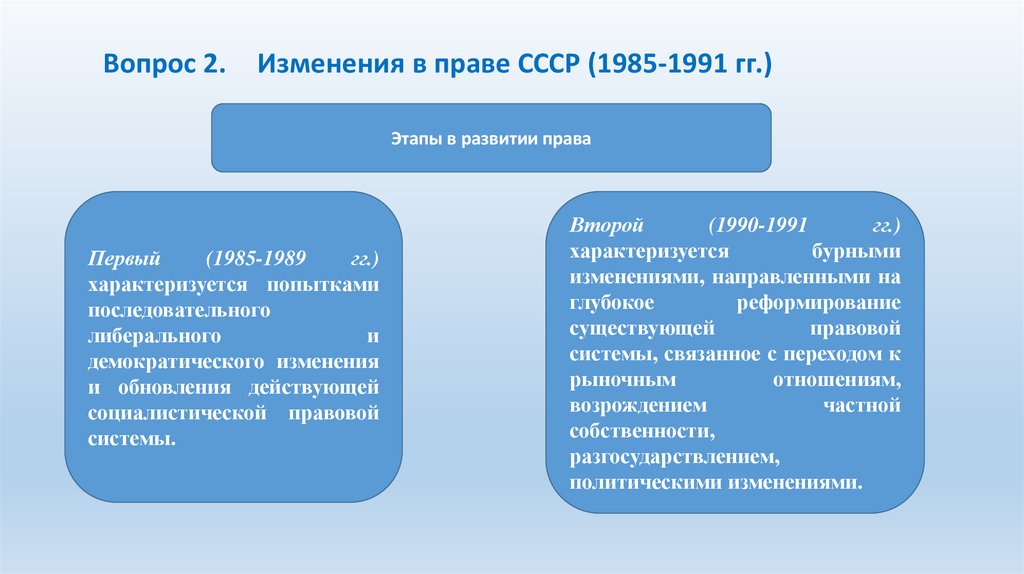 Вопрос 2. Изменения в праве СССР (1985-1991 гг.)

Этапы в развитии права

Первый (1985-1989 гг.) характеризуется попытками последовательного либерального и демократического изменения и обновления действующей социалистической правовой системы.

Второй (1990-1991 гг.) характеризуется бурными изменениями, направленными на глубокое реформирование существующей правовой системы, связанное с переходом к рыночным отношениям, возрождением частной собственности, разгосударствлением, политическими изменениями.